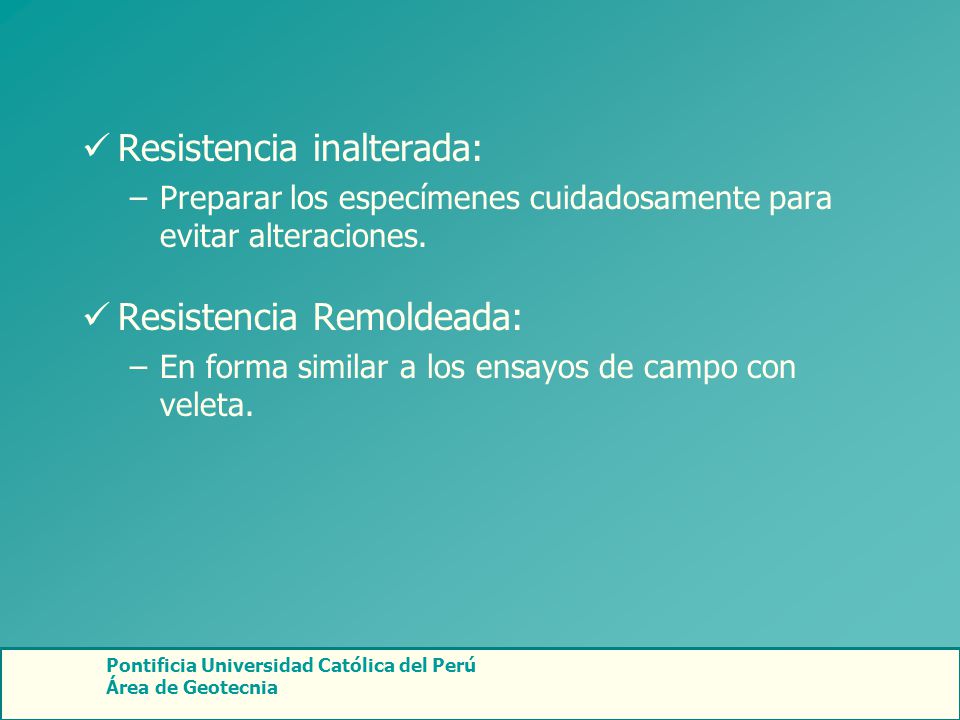 ✓ Resistencia inalterada:

– Preparar los especímenes cuidadosamente para evitar alteraciones.

✓ Resistencia Remoldeada:

– En forma similar a los ensayos de campo con veleta.

Pontificia Universidad Católica del Perú
Área de Geotecnia